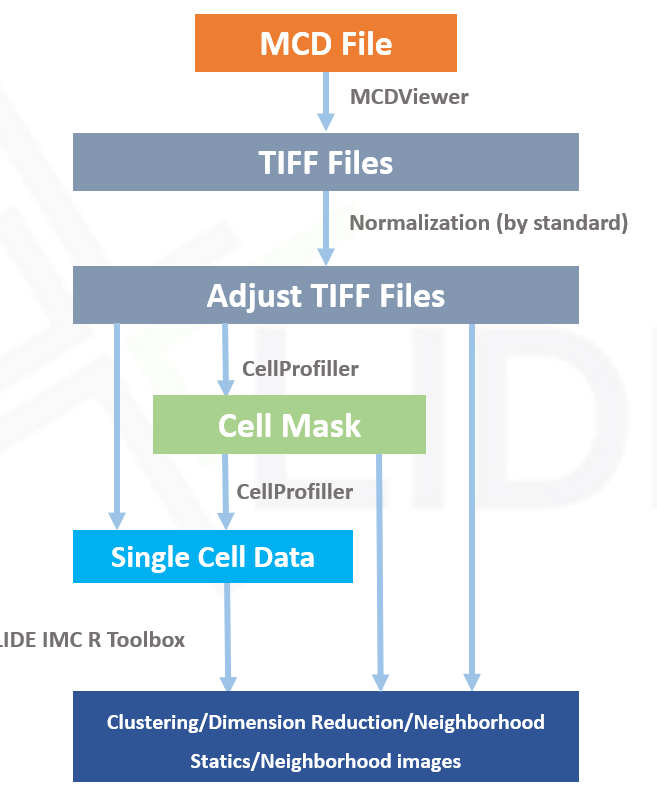 MCD File

MCDViewer

TIFF Files

Normalization (by standard)

Adjust TIFF Files

CellProfiller

Cell Mask

CellProfiller

Single Cell Data

LIDE IMC R Toolbox

Clustering/Dimension Reduction/Neighborhood Statics/Neighborhood images